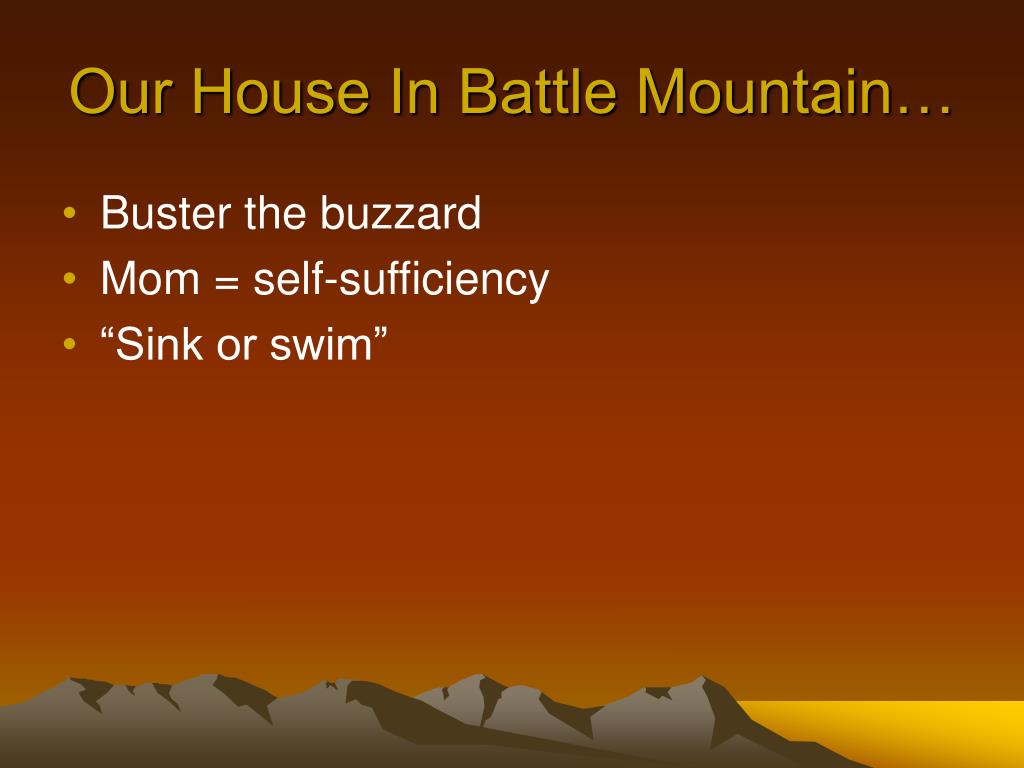 Our House In Battle Mountain…

• Buster the buzzard
• Mom = self-sufficiency
• “Sink or swim”